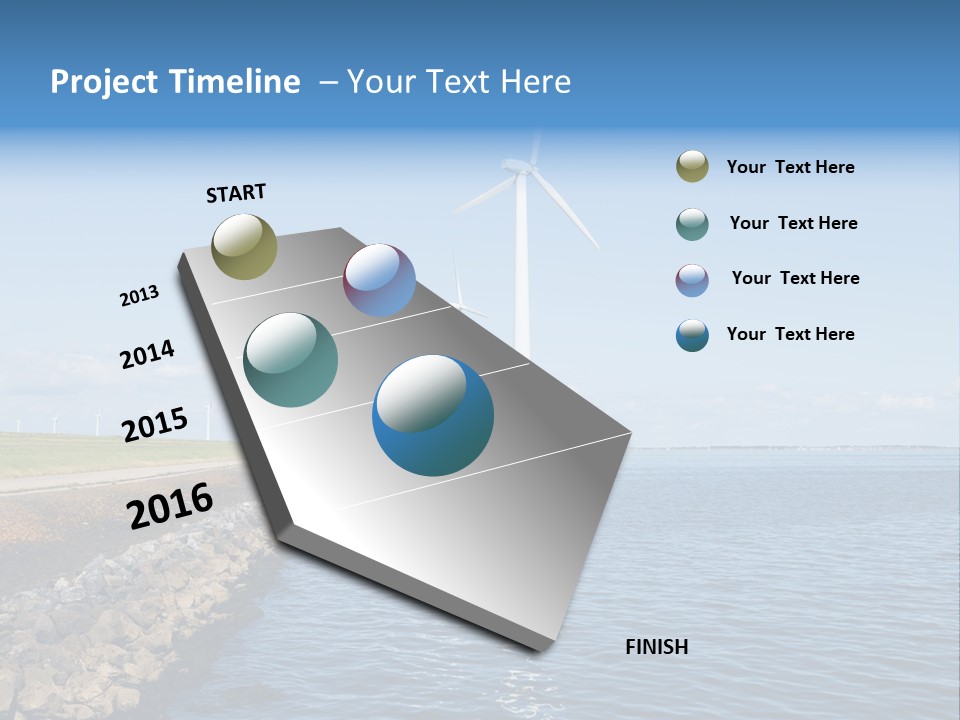 Project Timeline – Your Text Here

START

2013

2014

2015

2016

FINISH

Your Text Here

Your Text Here

Your Text Here

Your Text Here